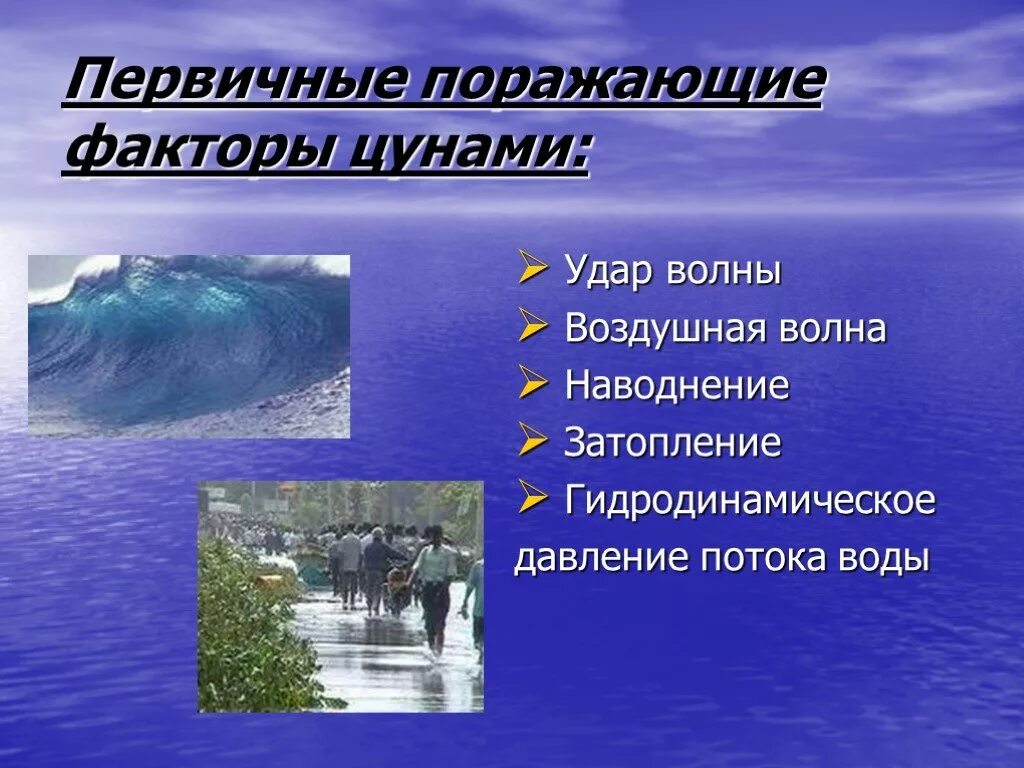 Первичные поражающие факторы цунами:

➢ Удар волны
➢ Воздушная волна
➢ Наводнение
➢ Затопление
➢ Гидродинамическое давление потока воды